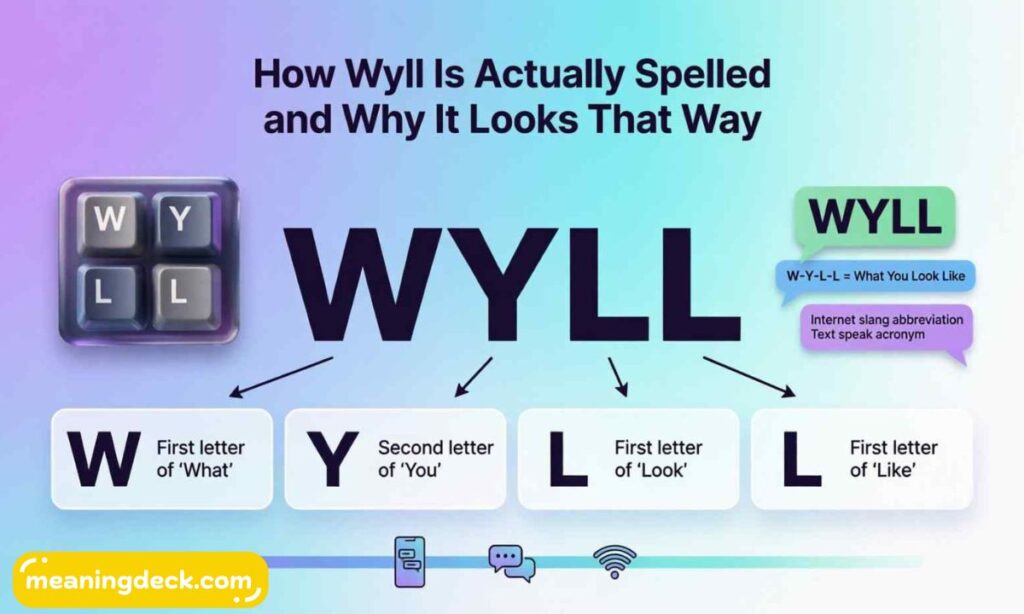 How Wyll Is Actually Spelled and Why It Looks That Way

W
Y
L
L

WYLL

WYLL

W-Y-L-L = What You Look Like

Internet slang abbreviation
Text speak acronym

W First letter of 'What'

Y Second letter of 'You'

L First letter of 'Look'

L First letter of 'Like'

meaningdeck.com